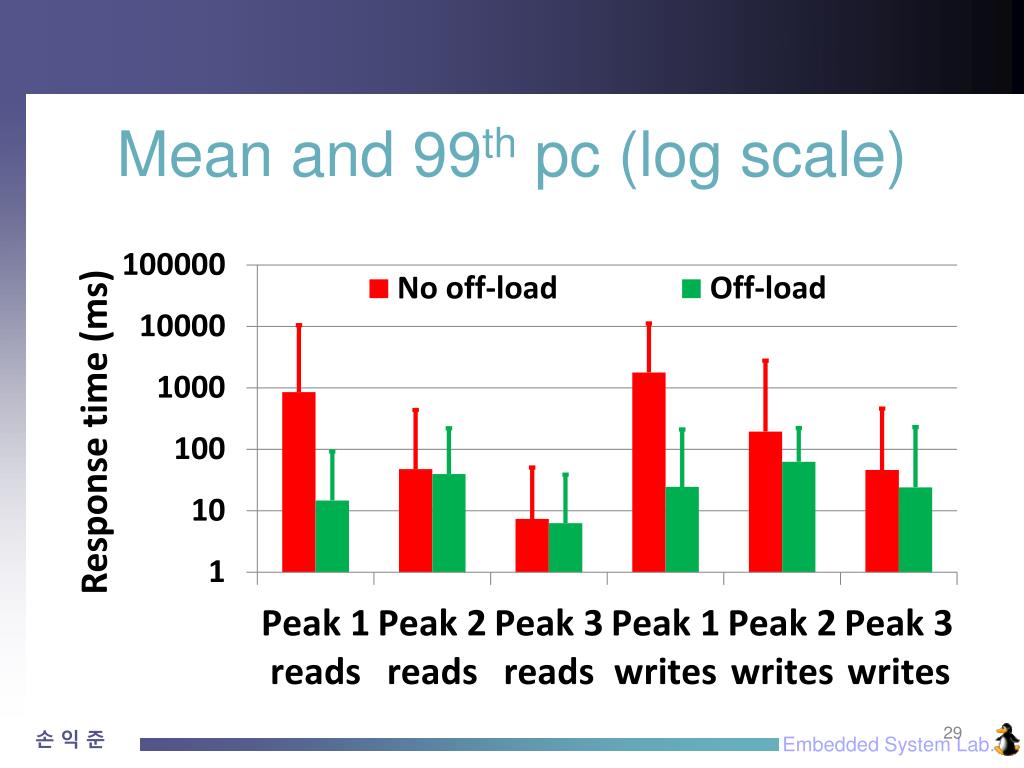 Mean and 99$^{th}$ pc (log scale)

Response time (ms)

100000
10000
1000
100
10
1

No off-load
Off-load

Peak 1 reads
Peak 2 reads
Peak 3 reads
Peak 1 writes
Peak 2 writes
Peak 3 writes

손 익 준

29

Embedded System Lab.